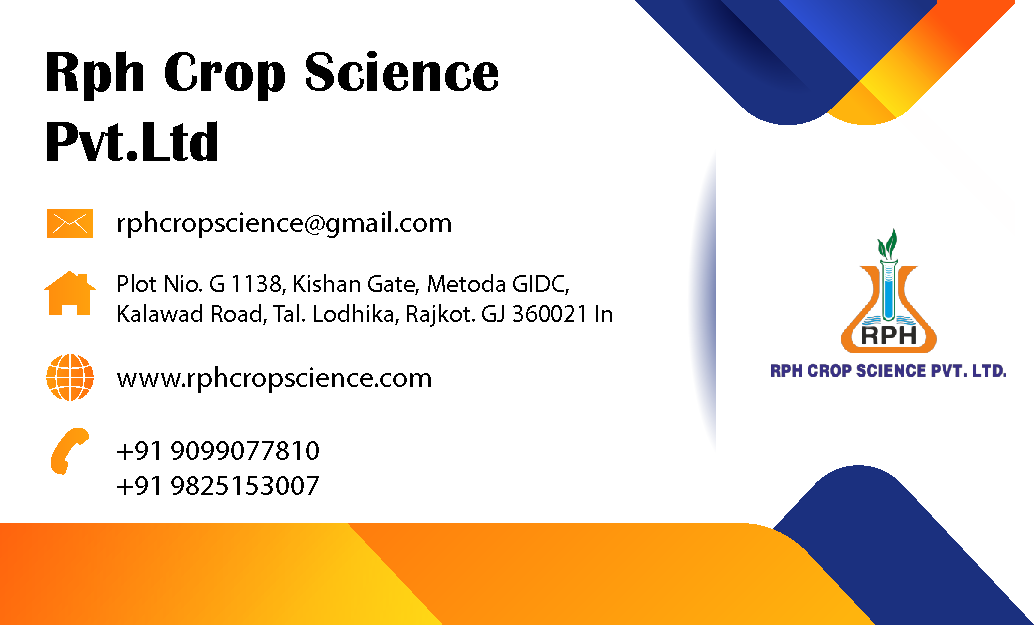 Rph Crop Science Pvt.Ltd

rphcropscience@gmail.com

Plot Nio. G 1138, Kishan Gate, Metoda GIDC, Kalawad Road, Tal. Lodhika, Rajkot. GJ 360021 In

www.rphcropscience.com

+91 9099077810
+91 9825153007

RPH

RPH CROP SCIENCE PVT. LTD.